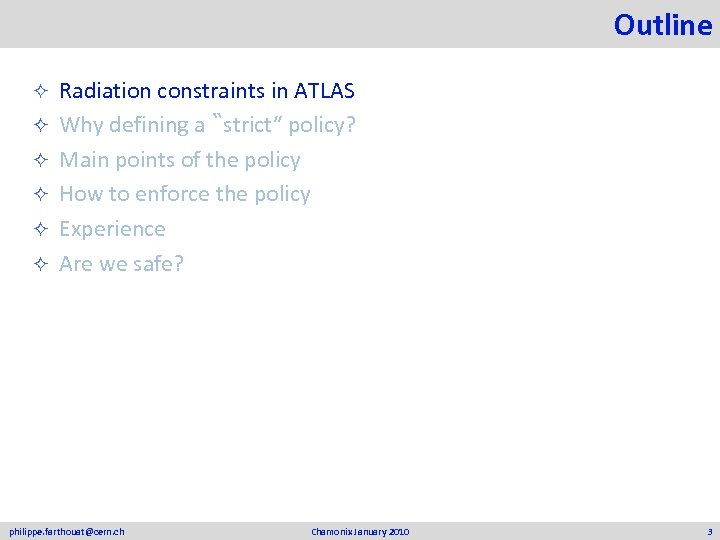 Outline

✧ Radiation constraints in ATLAS
✧ Why defining a "strict" policy?
✧ Main points of the policy
✧ How to enforce the policy
✧ Experience
✧ Are we safe?

philippe.farthouat@cern.ch Chamonix January 2010 3